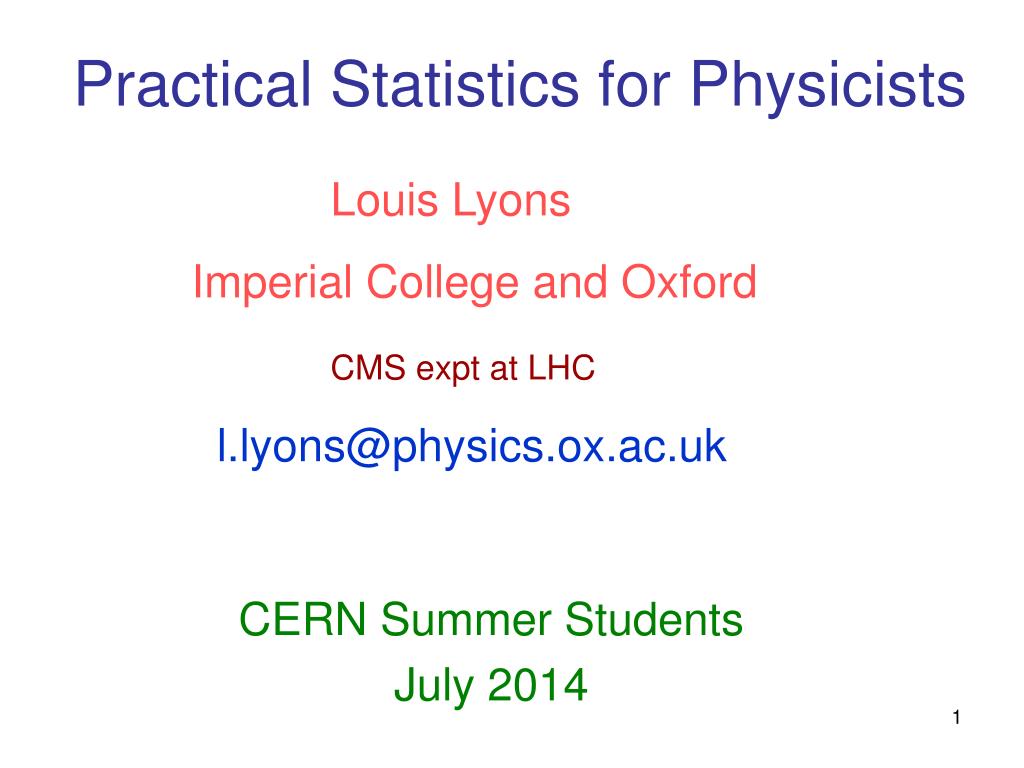 Practical Statistics for Physicists

Louis Lyons

Imperial College and Oxford

CMS expt at LHC

l.lyons@physics.ox.ac.uk

CERN Summer Students
July 2014

1